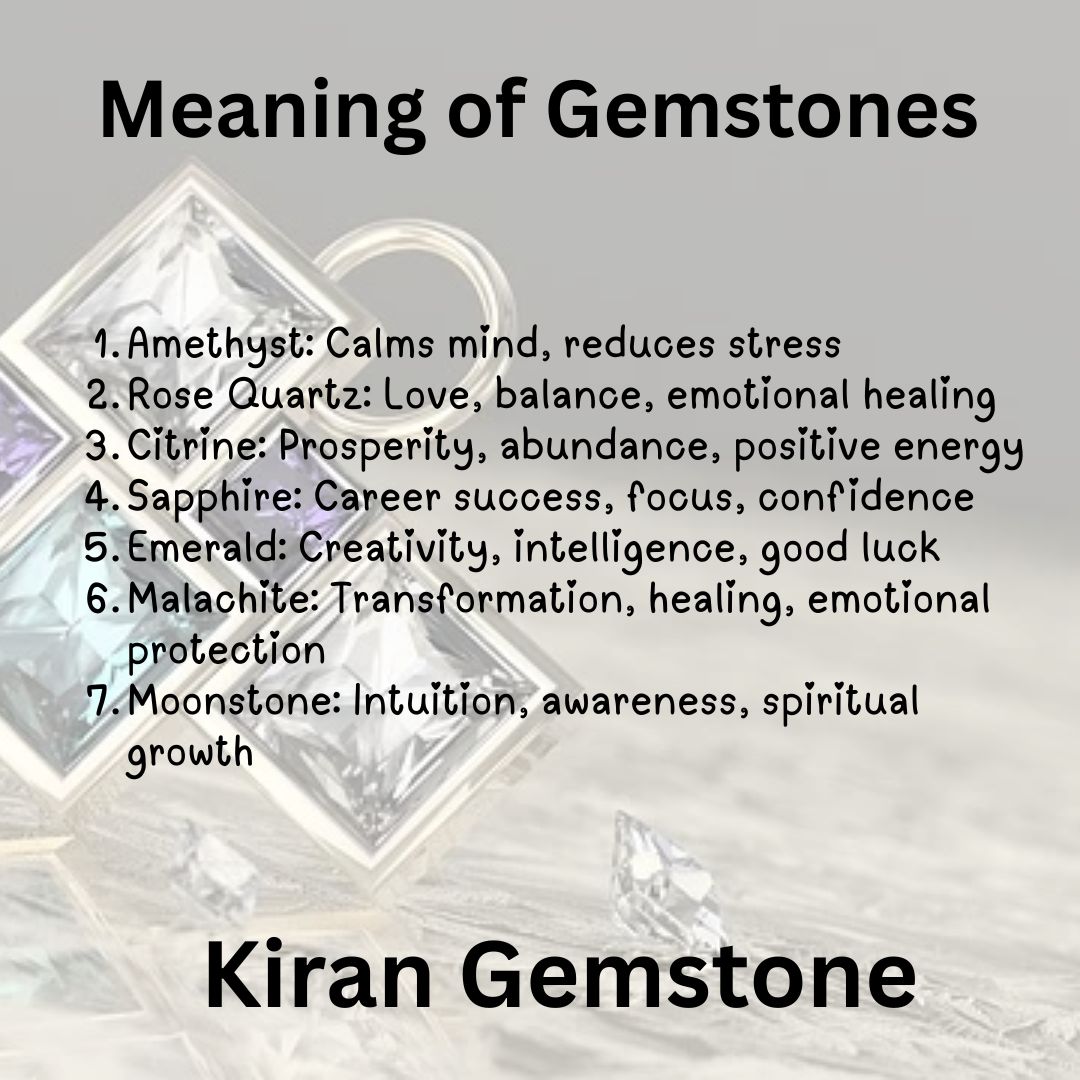 Meaning of Gemstones

1. Amethyst: Calms mind, reduces stress
2. Rose Quartz: Love, balance, emotional healing
3. Citrine: Prosperity, abundance, positive energy
4. Sapphire: Career success, focus, confidence
5. Emerald: Creativity, intelligence, good luck
6. Malachite: Transformation, healing, emotional protection
7. Moonstone: Intuition, awareness, spiritual growth

Kiran Gemstone